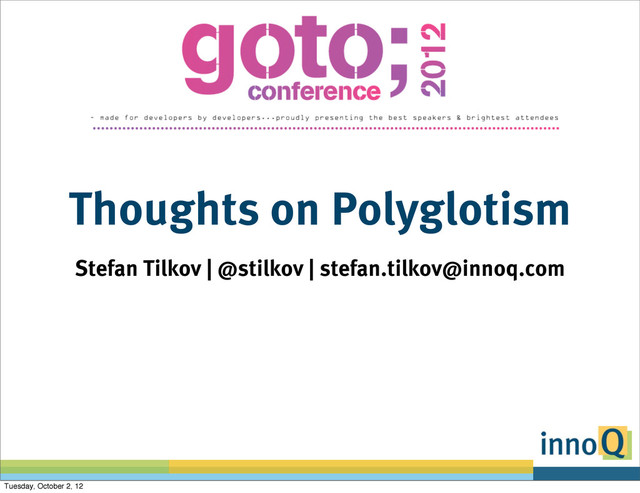 goto; conference 2012

- made for developers by developers---proudly presenting the best speakers & brightest attendees

Thoughts on Polyglotism

Stefan Tilkov | @stilkov | stefan.tilkov@innoq.com

innoQ

Tuesday, October 2, 12